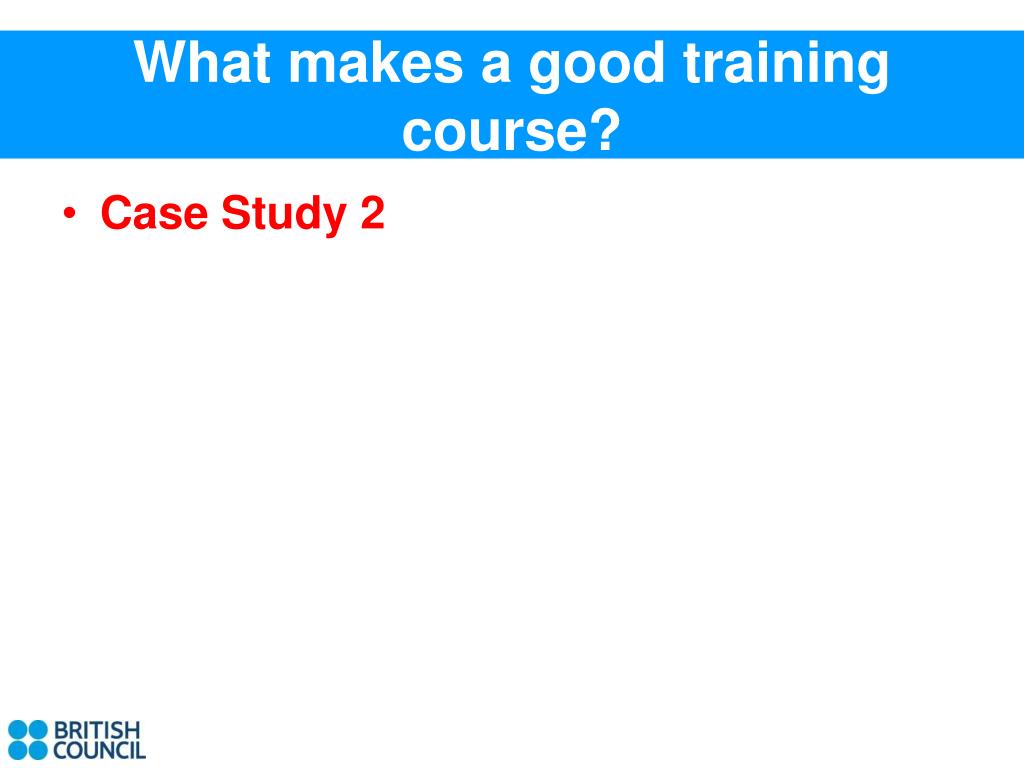 What makes a good training course?

• Case Study 2

BRITISH COUNCIL